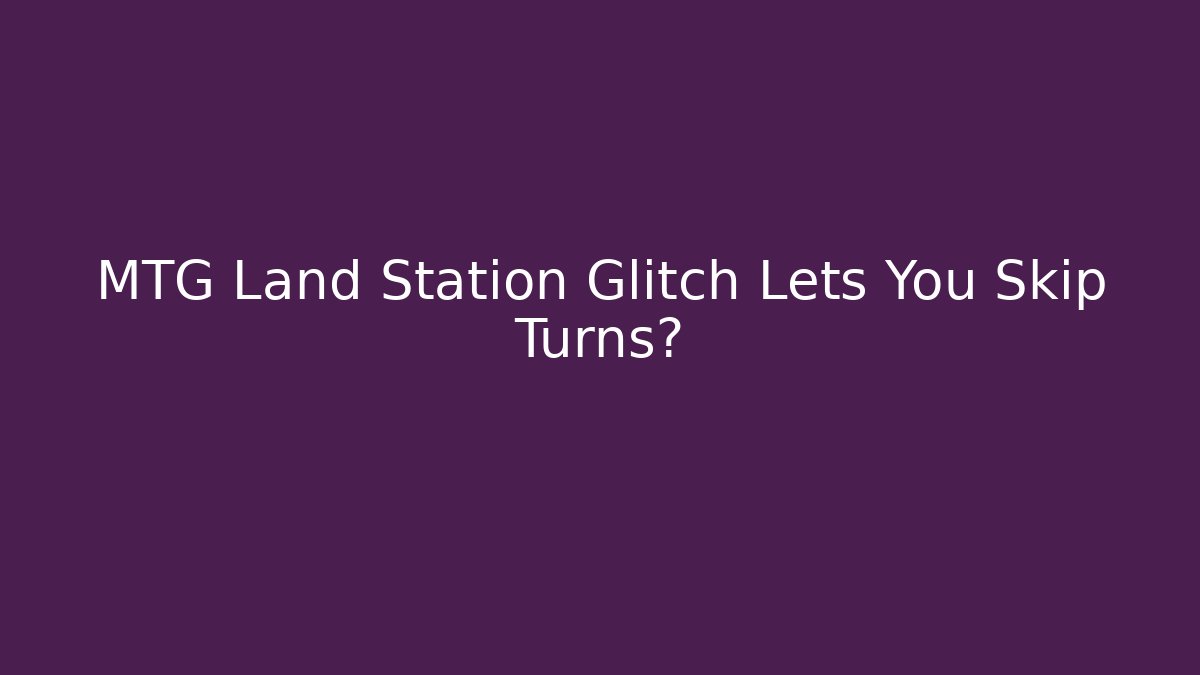 MTG Land Station Glitch Lets You Skip Turns?